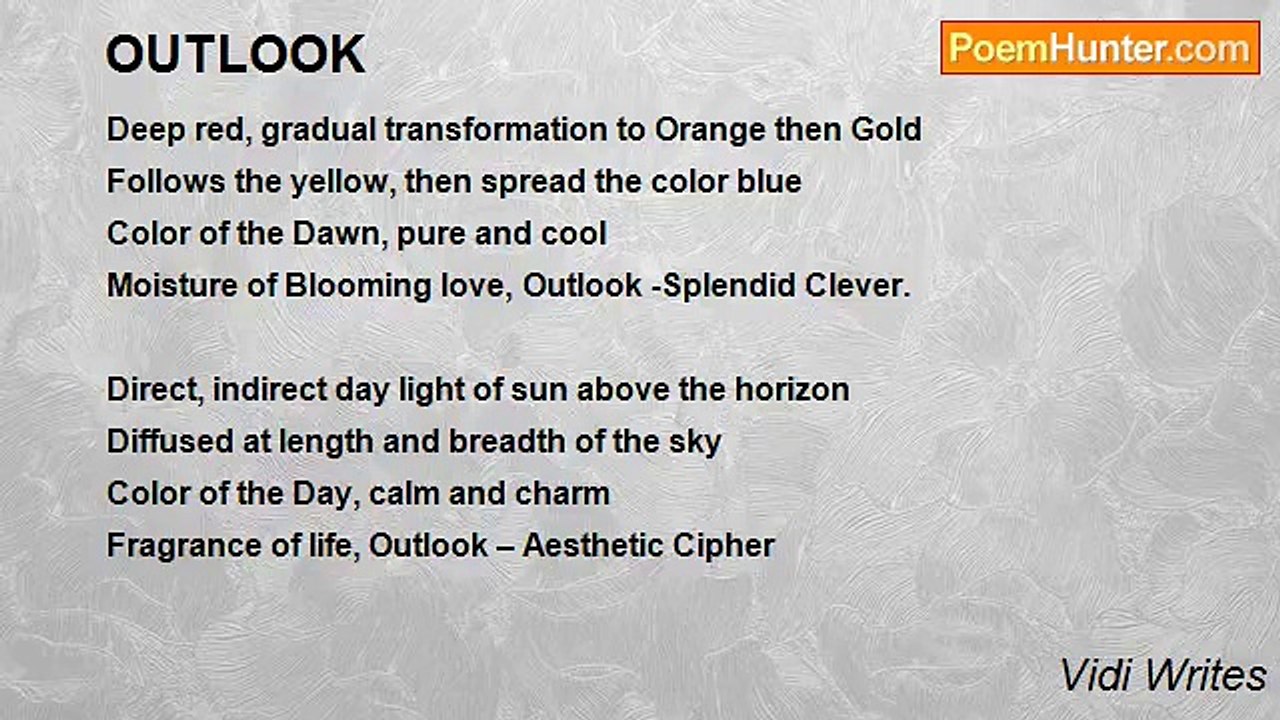 OUTLOOK

PoemHunter.com

Deep red, gradual transformation to Orange then Gold
Follows the yellow, then spread the color blue
Color of the Dawn, pure and cool
Moisture of Blooming love, Outlook -Splendid Clever.

Direct, indirect day light of sun above the horizon
Diffused at length and breadth of the sky
Color of the Day, calm and charm
Fragrance of life, Outlook – Aesthetic Cipher

Vidi Writes